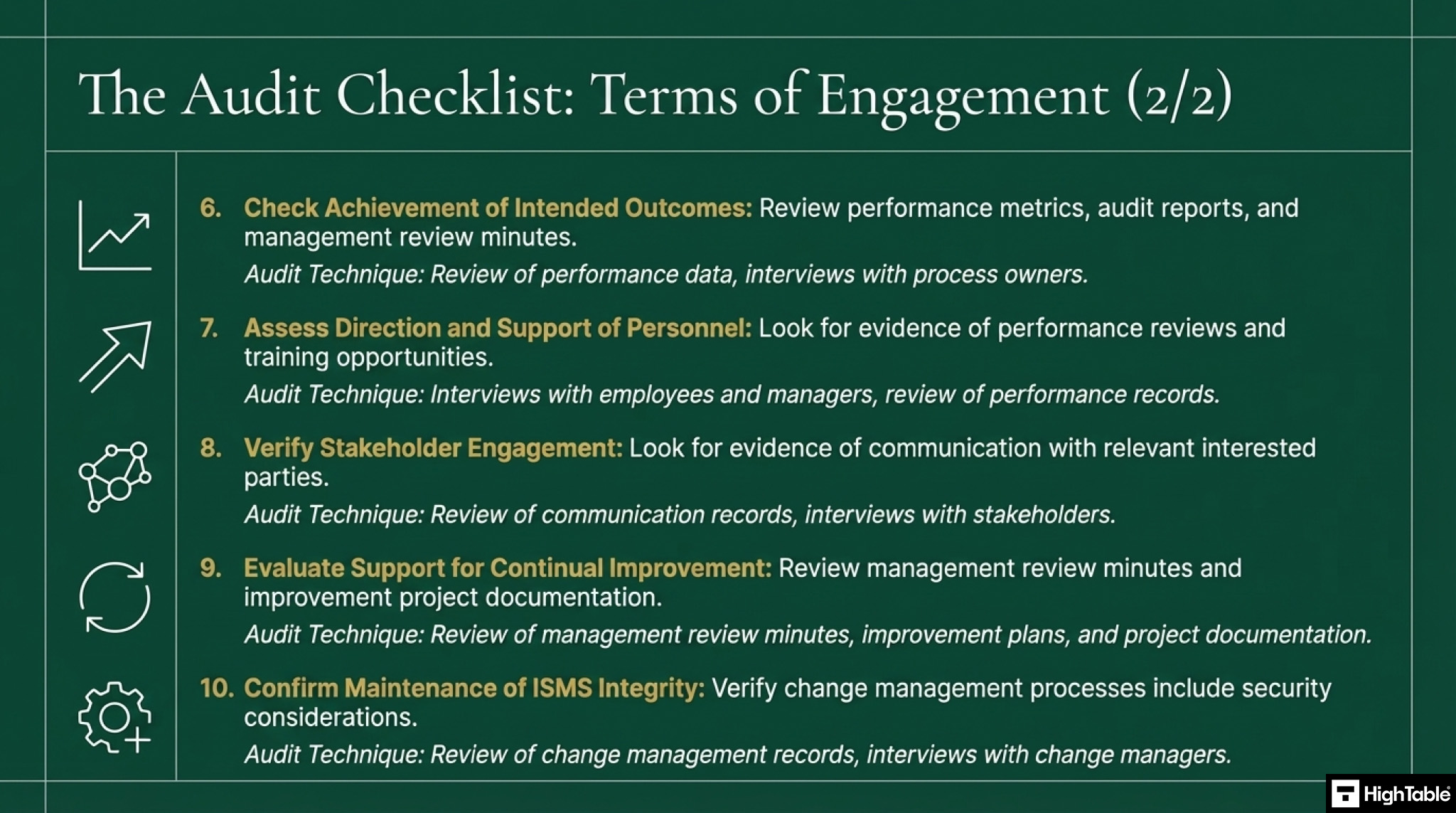 The Audit Checklist: Terms of Engagement (2/2)

6. Check Achievement of Intended Outcomes: Review performance metrics, audit reports, and management review minutes.

Audit Technique: Review of performance data, interviews with process owners.

7. Assess Direction and Support of Personnel: Look for evidence of performance reviews and training opportunities.

Audit Technique: Interviews with employees and managers, review of performance records.

8. Verify Stakeholder Engagement: Look for evidence of communication with relevant interested parties.

Audit Technique: Review of communication records, interviews with stakeholders.

9. Evaluate Support for Continual Improvement: Review management review minutes and improvement project documentation.

Audit Technique: Review of management review minutes, improvement plans, and project documentation.

10. Confirm Maintenance of ISMS Integrity: Verify change management processes include security considerations.

Audit Technique: Review of change management records, interviews with change managers.

HighTable